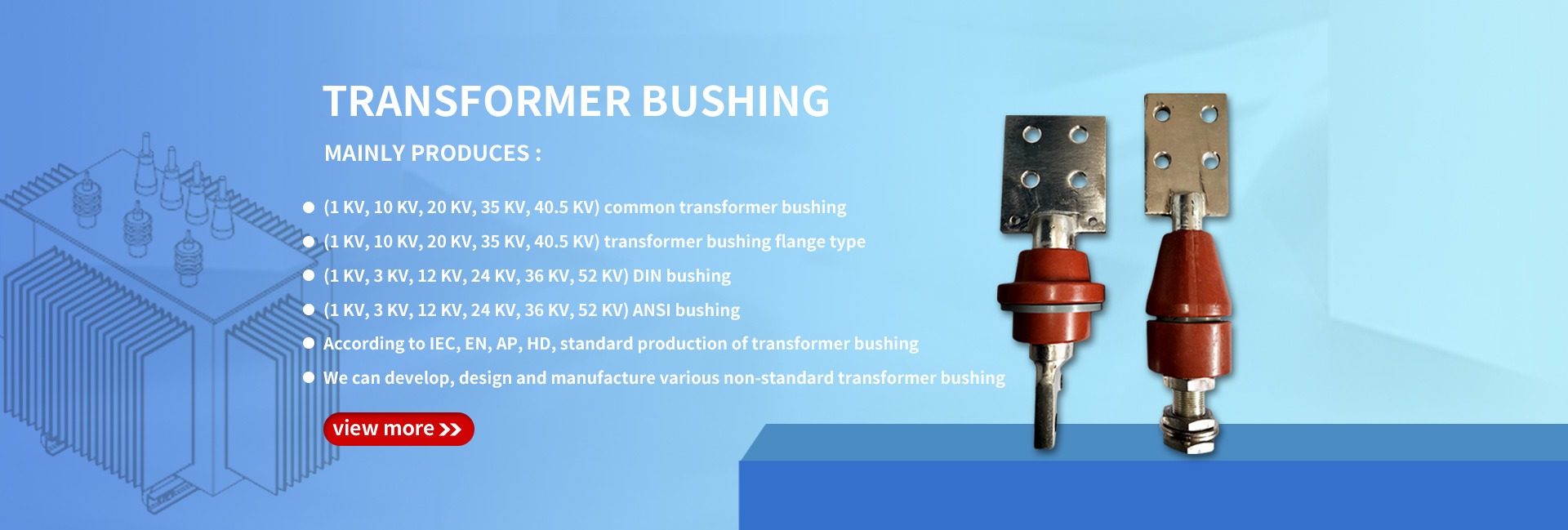 TRANSFORMER BUSHING

MAINLY PRODUCES :

● (1 KV, 10 KV, 20 KV, 35 KV, 40.5 KV) common transformer bushing
● (1 KV, 10 KV, 20 KV, 35 KV, 40.5 KV) transformer bushing flange type
● (1 KV, 3 KV, 12 KV, 24 KV, 36 KV, 52 KV) DIN bushing
● (1 KV, 3 KV, 12 KV, 24 KV, 36 KV, 52 KV) ANSI bushing
● According to IEC, EN, AP, HD, standard production of transformer bushing
● We can develop, design and manufacture various non-standard transformer bushing

view more >>